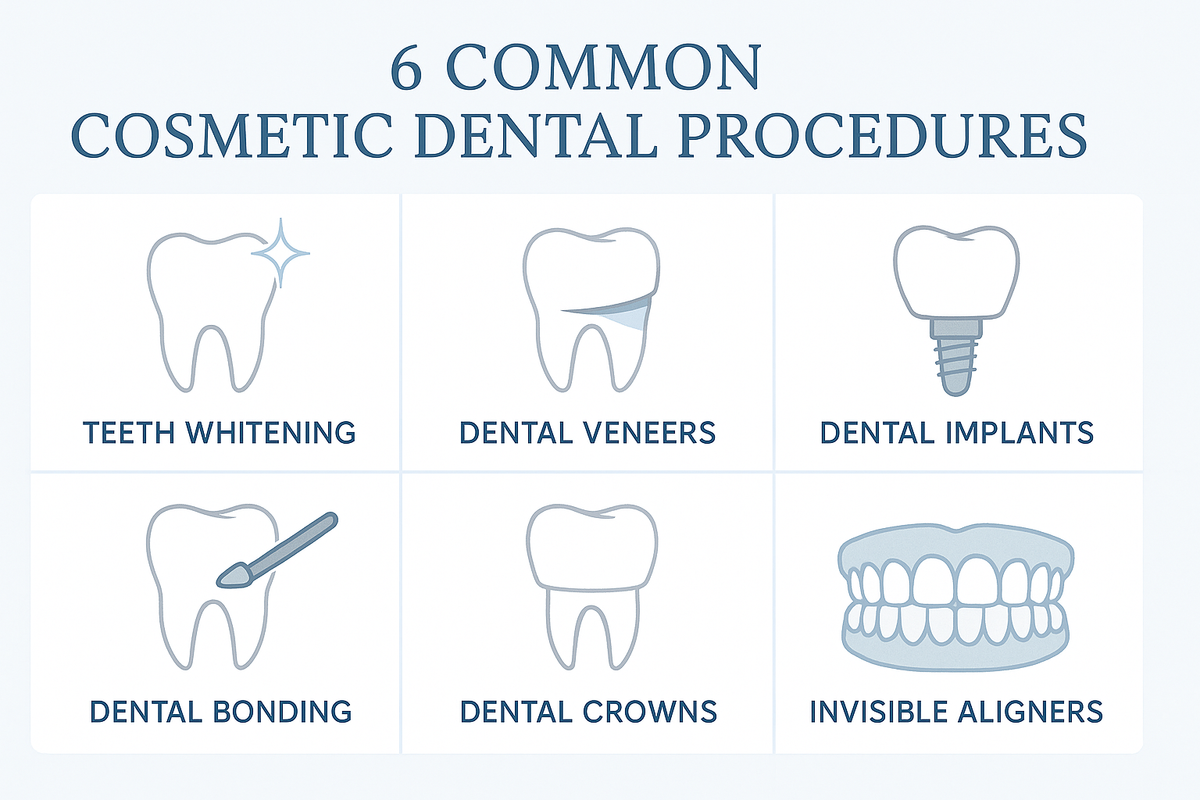 6 COMMON
COSMETIC DENTAL PROCEDURES

TEETH WHITENING

DENTAL VENEERS

DENTAL IMPLANTS

DENTAL BONDING

DENTAL CROWNS

INVISIBLE ALIGNERS